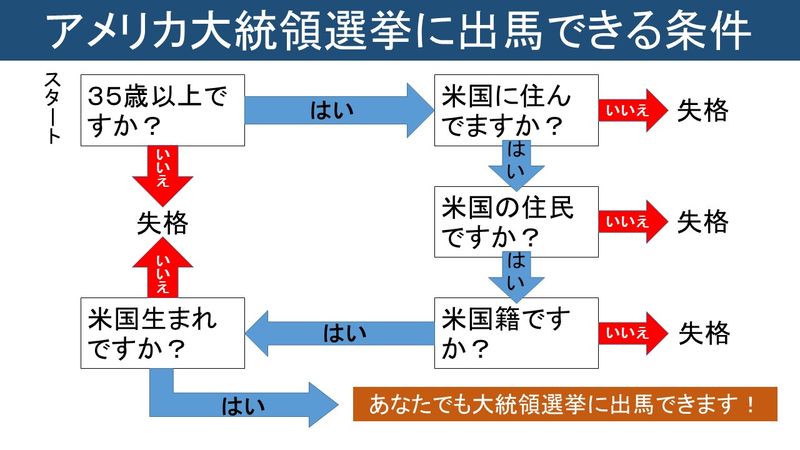 アメリカ大統領選挙に出馬できる条件

スタート

35歳以上ですか？

はい

米国に住んでますか？

いいえ

失格

いいえ

失格

はい

米国の住民ですか？

いいえ

失格

はい

米国籍ですか？

いいえ

失格

はい

米国生まれですか？

いいえ

はい

あなたでも大統領選挙に出馬できます！